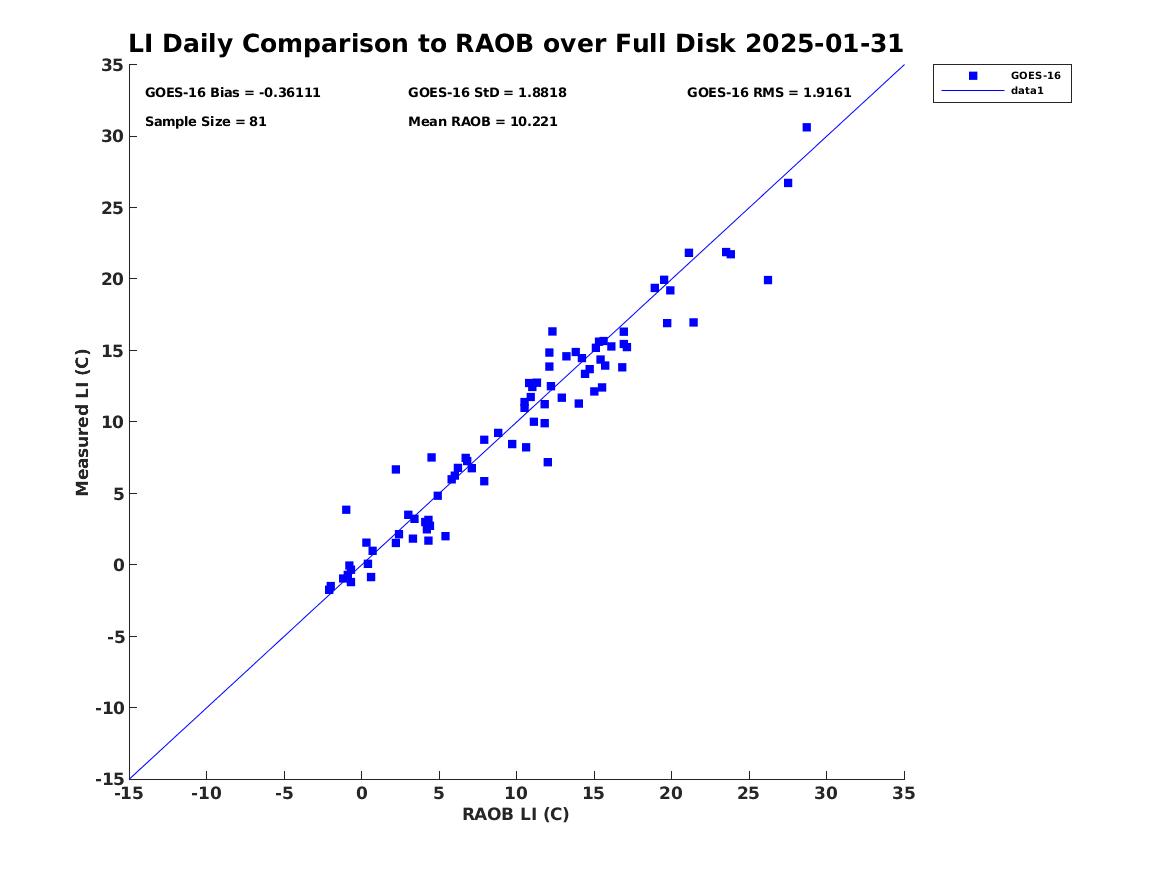 LI Daily Comparison to RAOB over Full Disk 2025-01-31

GOES-16 Bias = -0.36111
GOES-16 StD = 1.8818
GOES-16 RMS = 1.9161
Sample Size = 81
Mean RAOB = 10.221

GOES-16
data1

Measured LI (C)
35
30
25
20
15
10
5
0
-5
-10
-15

-15 -10 -5 0 5 10 15 20 25 30 35
RAOB LI (C)